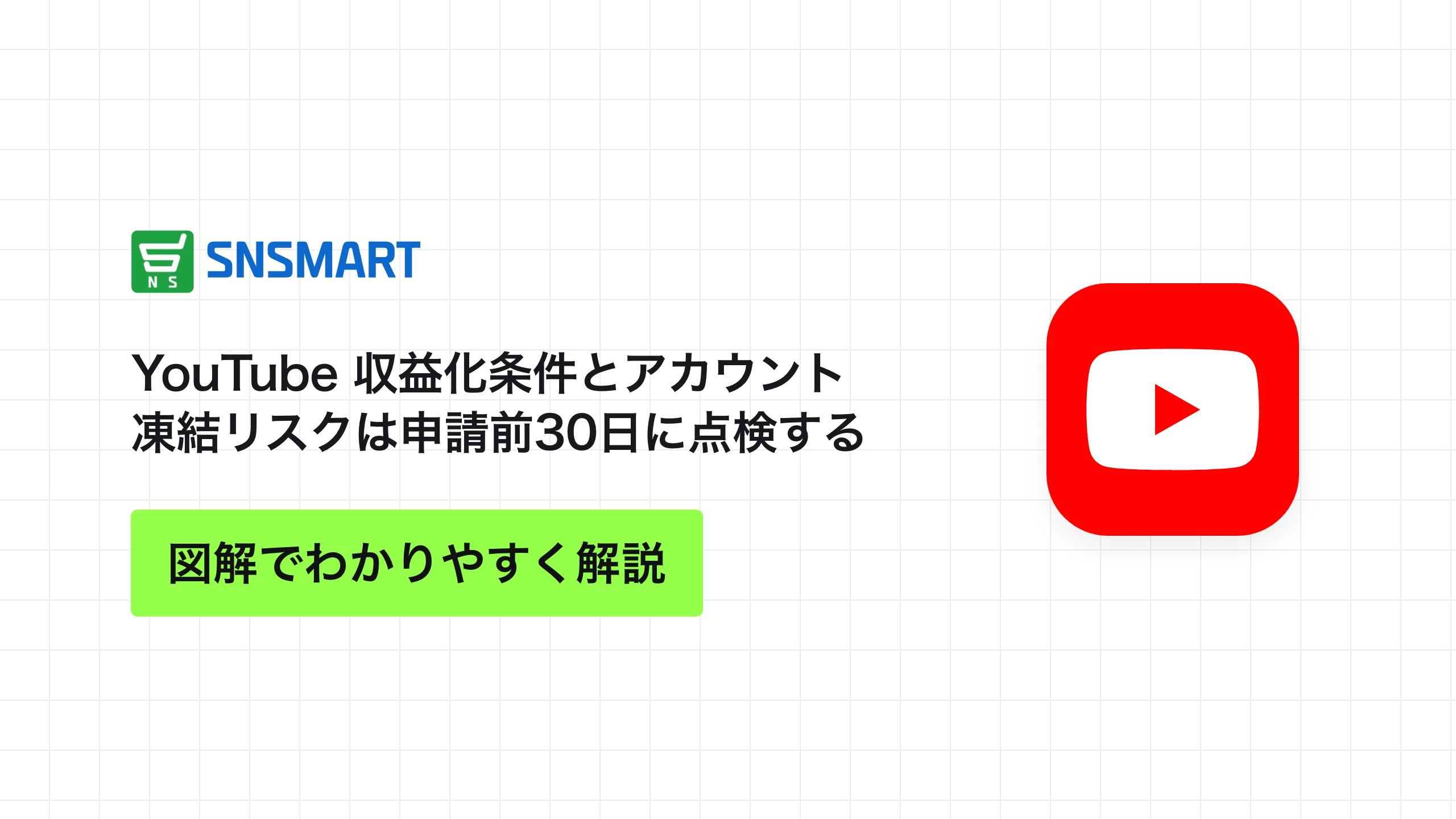 N S SNSMART

YouTube 収益化条件とアカウント凍結リスクは申請前30日に点検する

図解でわかりやすく解説